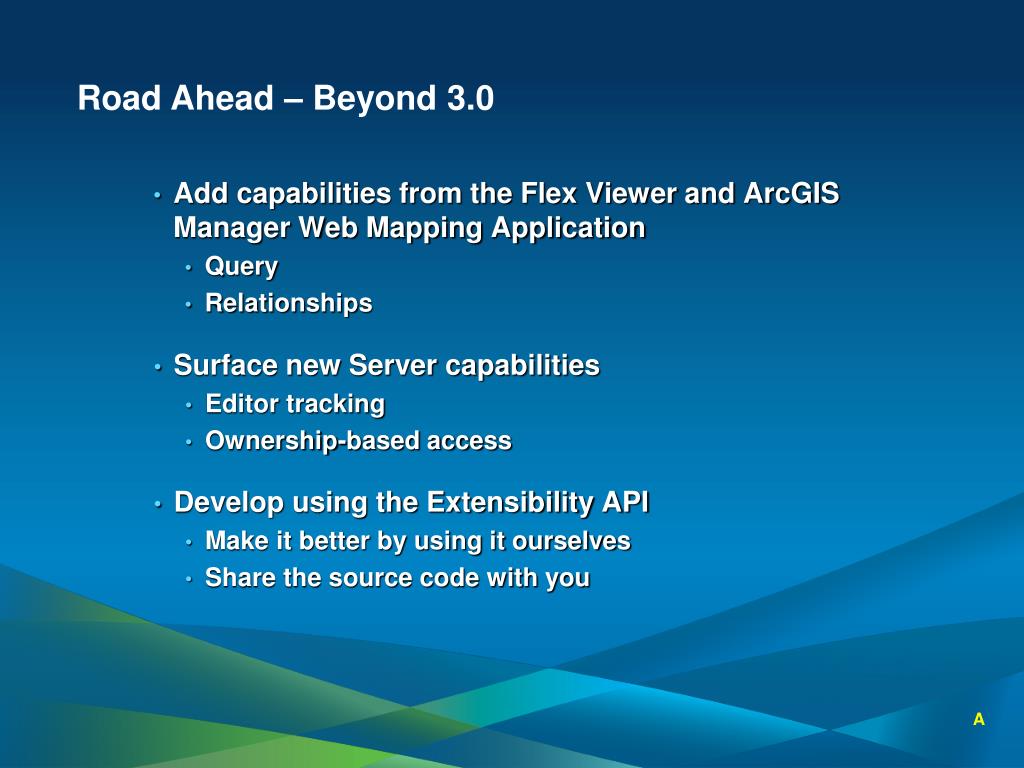 Road Ahead – Beyond 3.0

• Add capabilities from the Flex Viewer and ArcGIS Manager Web Mapping Application
  • Query
  • Relationships

• Surface new Server capabilities
  • Editor tracking
  • Ownership-based access

• Develop using the Extensibility API
  • Make it better by using it ourselves
  • Share the source code with you

A